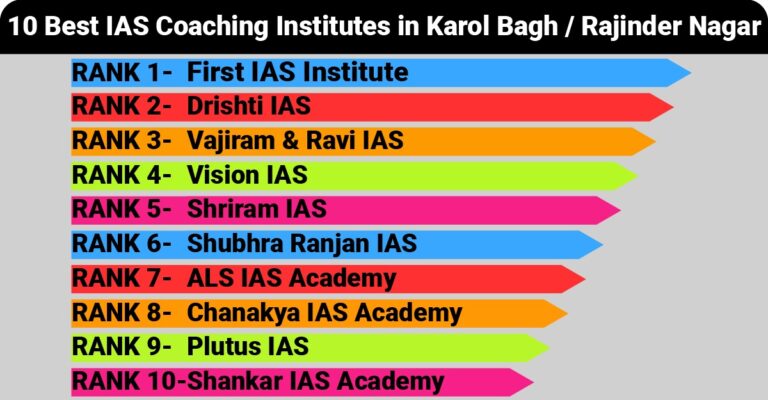 10 Best IAS Coaching Institutes in Karol Bagh / Rajinder Nagar

RANK 1- First IAS Institute
RANK 2- Drishti IAS
RANK 3- Vajiram & Ravi IAS
RANK 4- Vision IAS
RANK 5- Shriram IAS
RANK 6- Shubhra Ranjan IAS
RANK 7- ALS IAS Academy
RANK 8- Chanakya IAS Academy
RANK 9- Plutus IAS
RANK 10-Shankar IAS Academy